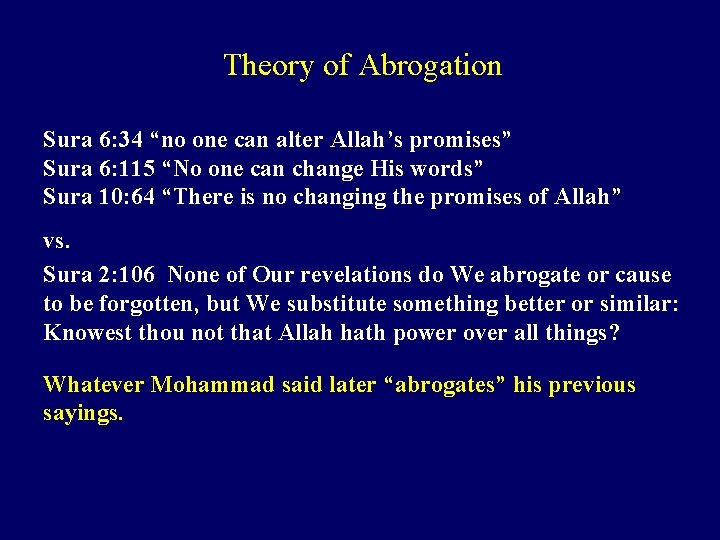 Theory of Abrogation

Sura 6:34 “no one can alter Allah’s promises”
Sura 6:115 “No one can change His words”
Sura 10:64 “There is no changing the promises of Allah”

vs.

Sura 2:106 None of Our revelations do We abrogate or cause to be forgotten, but We substitute something better or similar: Knowest thou not that Allah hath power over all things?

Whatever Mohammad said later “abrogates” his previous sayings.